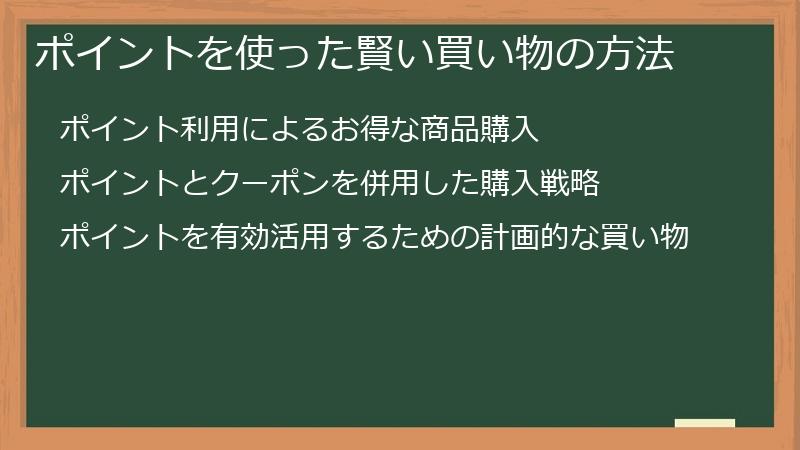 ポイントを使った賢い買い物の方法

ポイント利用によるお得な商品購入

ポイントとクーポンを併用した購入戦略

ポイントを有効活用するための計画的な買い物